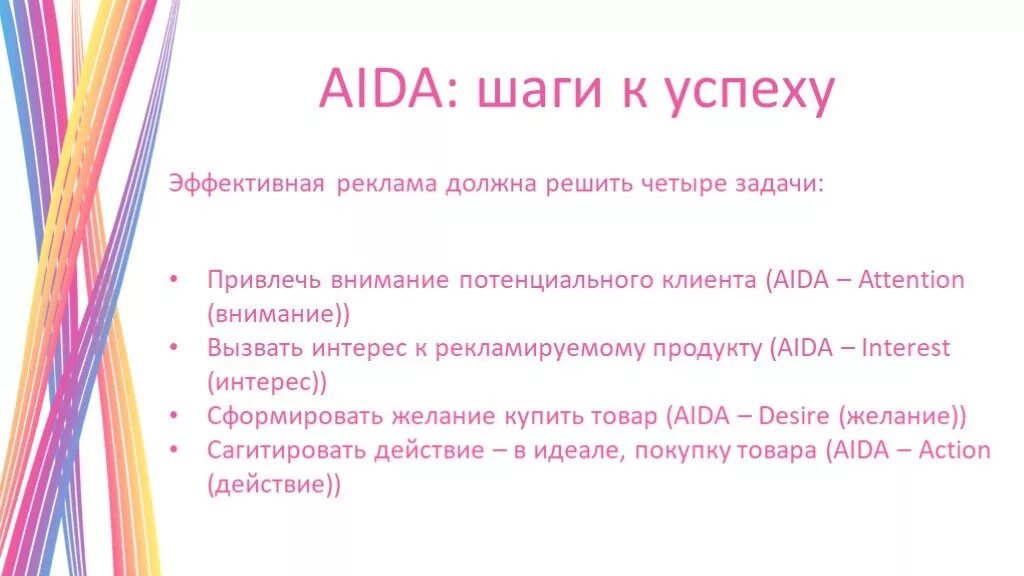 AIDA: шаги к успеху

Эффективная реклама должна решить четыре задачи:

• Привлечь внимание потенциального клиента (AIDA – Attention (внимание))
• Вызвать интерес к рекламируемому продукту (AIDA – Interest (интерес))
• Сформировать желание купить товар (AIDA – Desire (желание))
• Сагитировать действие – в идеале, покупку товара (AIDA – Action (действие))